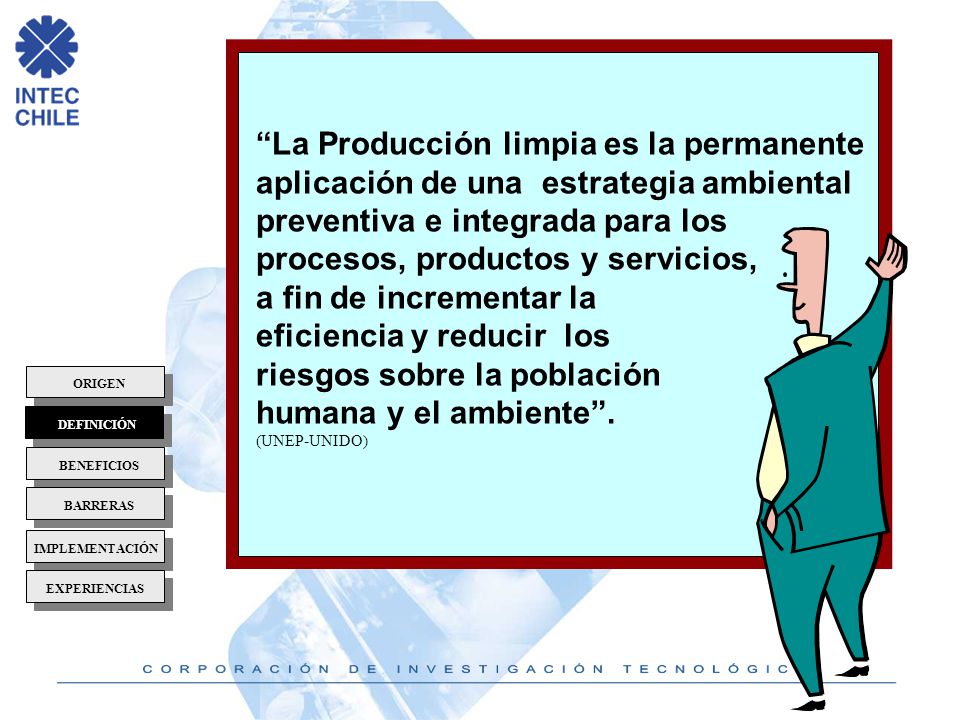 INTEC CHILE

“La Producción limpia es la permanente aplicación de una estrategia ambiental preventiva e integrada para los procesos, productos y servicios, a fin de incrementar la eficiencia y reducir los riesgos sobre la población humana y el ambiente”.
(UNEP-UNIDO)

ORIGEN
DEFINICIÓN
BENEFICIOS
BARRERAS
IMPLEMENTACIÓN
EXPERIENCIAS

CORPORACIÓN DE INVESTIGACIÓN TECNOLÓGIC